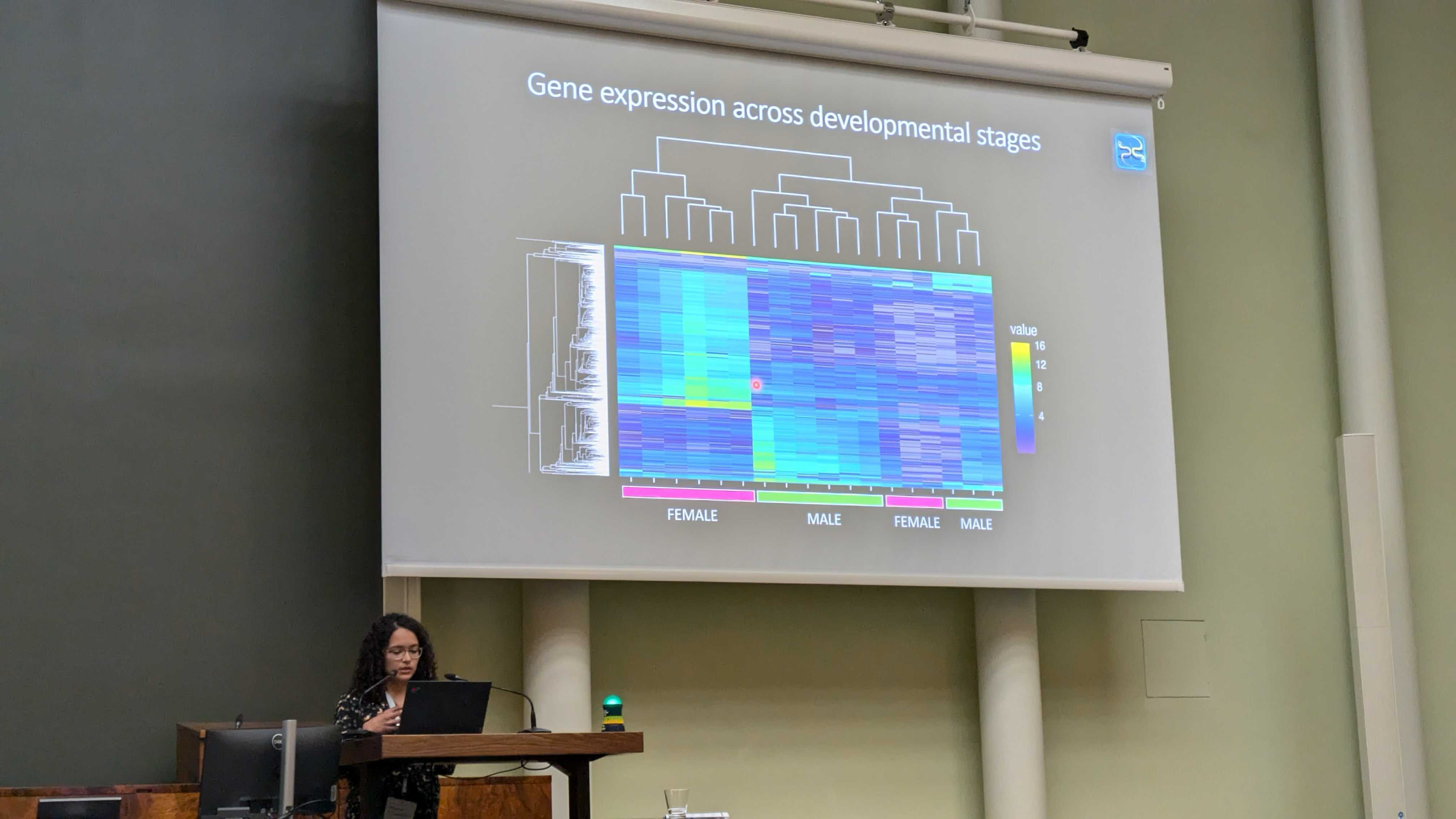 Gene expression across developmental stages

value
16
12
8
4

FEMALE
MALE
FEMALE
MALE